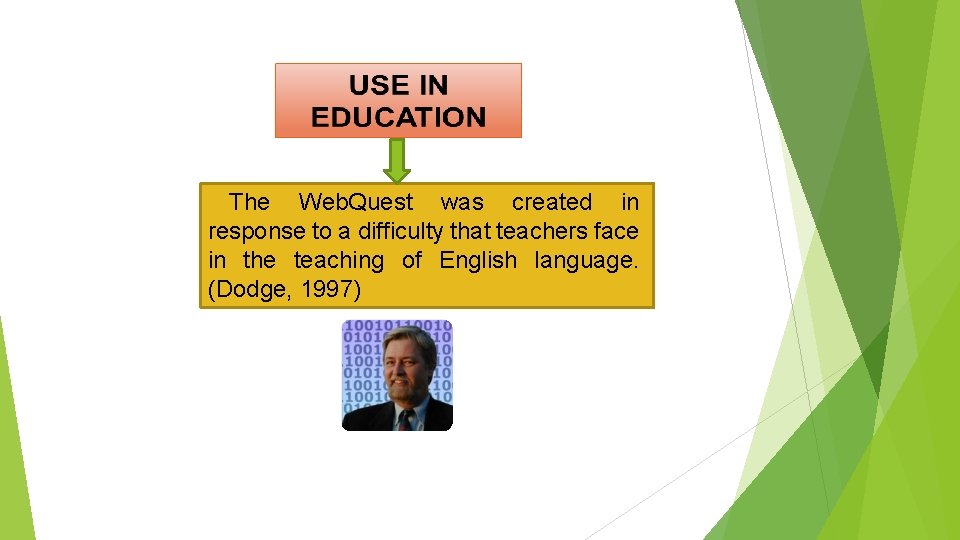 USE IN EDUCATION

The WebQuest was created in response to a difficulty that teachers face in the teaching of English language. (Dodge, 1997)